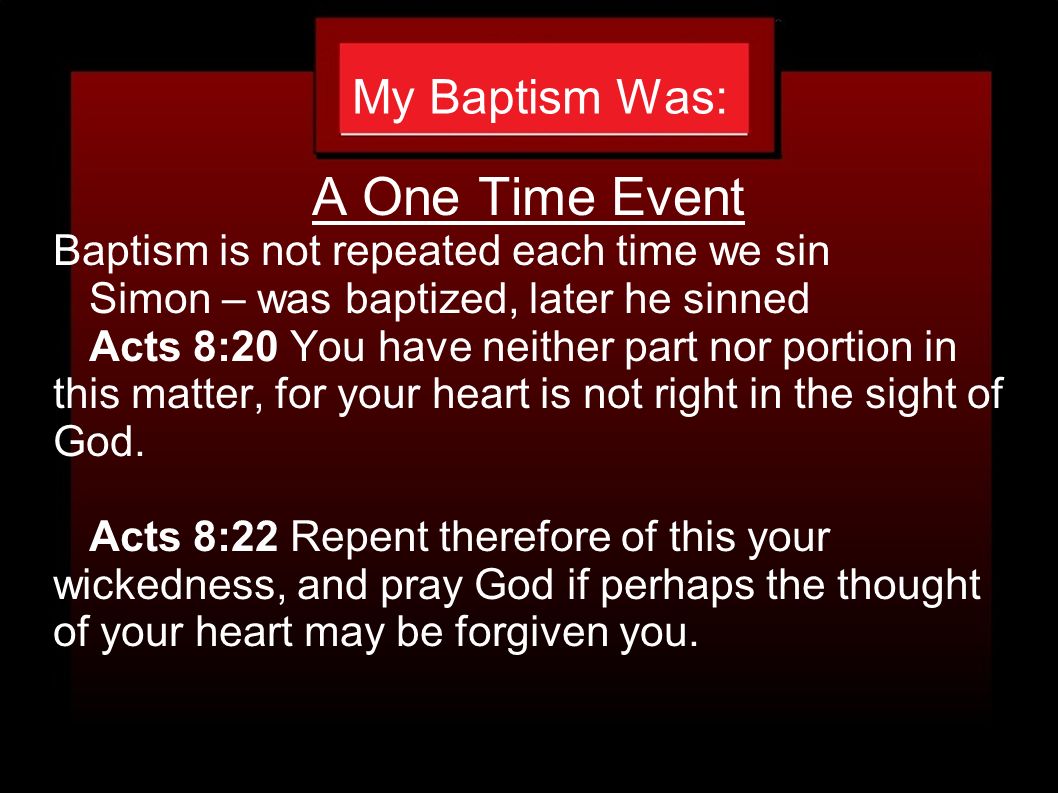 My Baptism Was:

A One Time Event

Baptism is not repeated each time we sin

Simon – was baptized, later he sinned

Acts 8:20 You have neither part nor portion in this matter, for your heart is not right in the sight of God.

Acts 8:22 Repent therefore of this your wickedness, and pray God if perhaps the thought of your heart may be forgiven you.